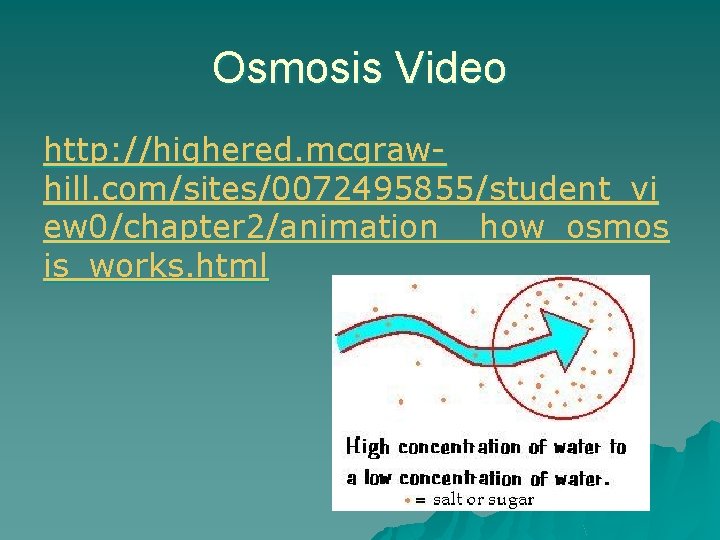 Osmosis Video

http://highered.mcgraw-hill.com/sites/0072495855/student_view0/chapter2/animation__how_osmosis_works.html

High concentration of water to a low concentration of water.

= salt or sugar